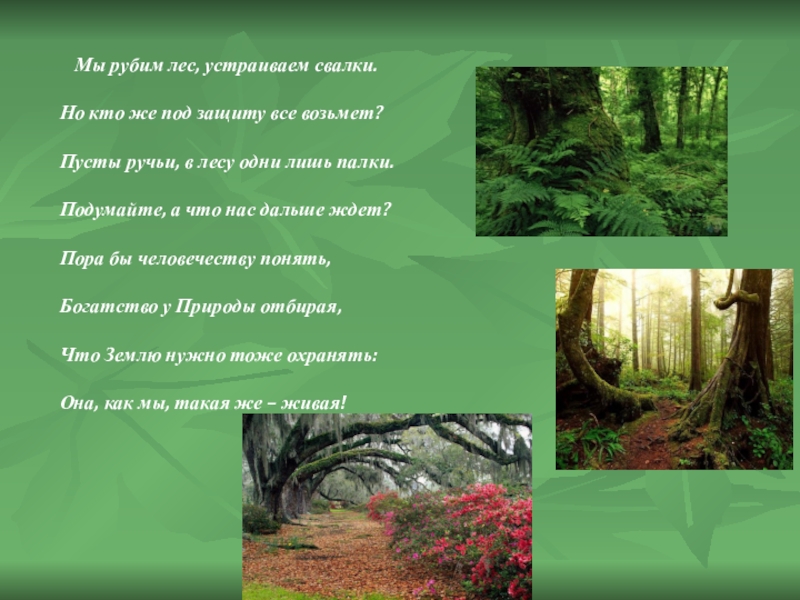 Мы рубим лес, устраиваем свалки.

Но кто же под защиту все возьмет?

Пусты ручьи, в лесу одни лишь палки.

Подумайте, а что нас дальше ждет?

Пора бы человечеству понять,

Богатство у Природы отбирая,

Что Землю нужно тоже охранять:

Она, как мы, такая же – живая!